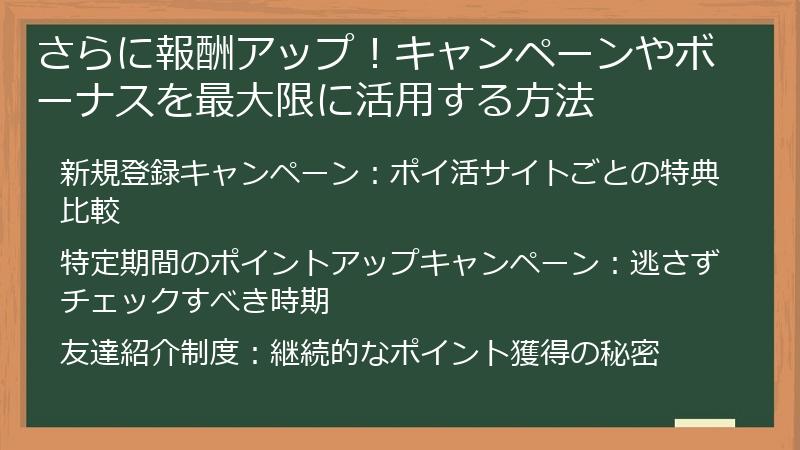 さらに報酬アップ！キャンペーンやボーナスを最大限に活用する方法

新規登録キャンペーン：ポイ活サイトごとの特典比較

特定期間のポイントアップキャンペーン：逃さずチェックすべき時期

友達紹介制度：継続的なポイント獲得の秘密